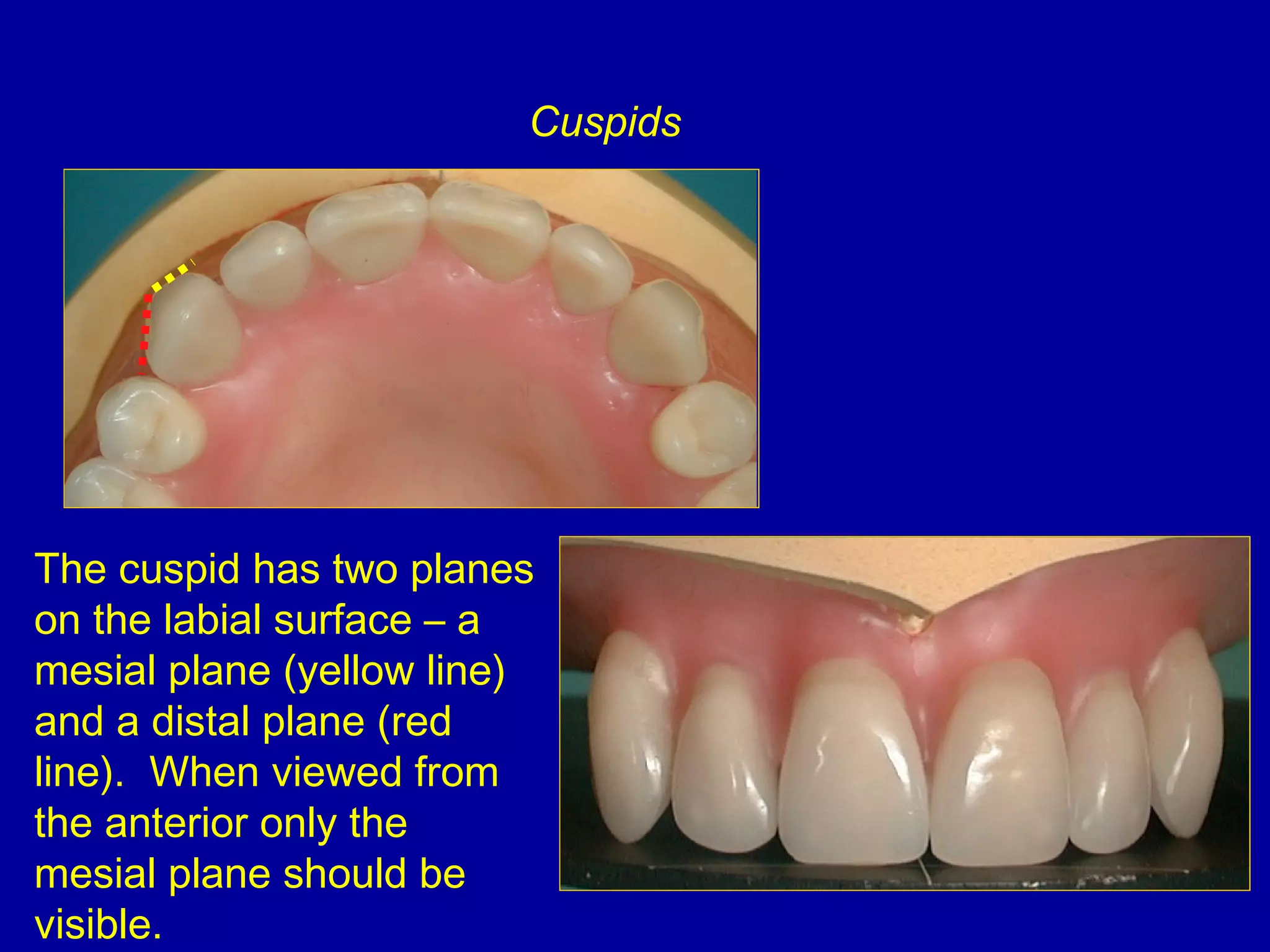 Cuspids

The cuspid has two planes on the labial surface – a mesial plane (yellow line) and a distal plane (red line). When viewed from the anterior only the mesial plane should be visible.